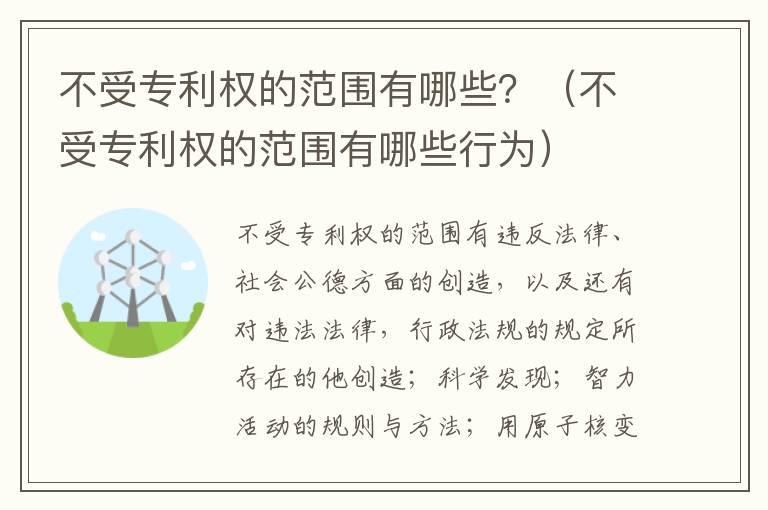 不受专利权的范围有哪些？（不受专利权的范围有哪些行为）

不受专利权的范围有违反法律、社会公德方面的创造，以及还有对违法法律，行政法规的规定所存在的他创造；科学发现；智力活动的规则与方法；用原子核变